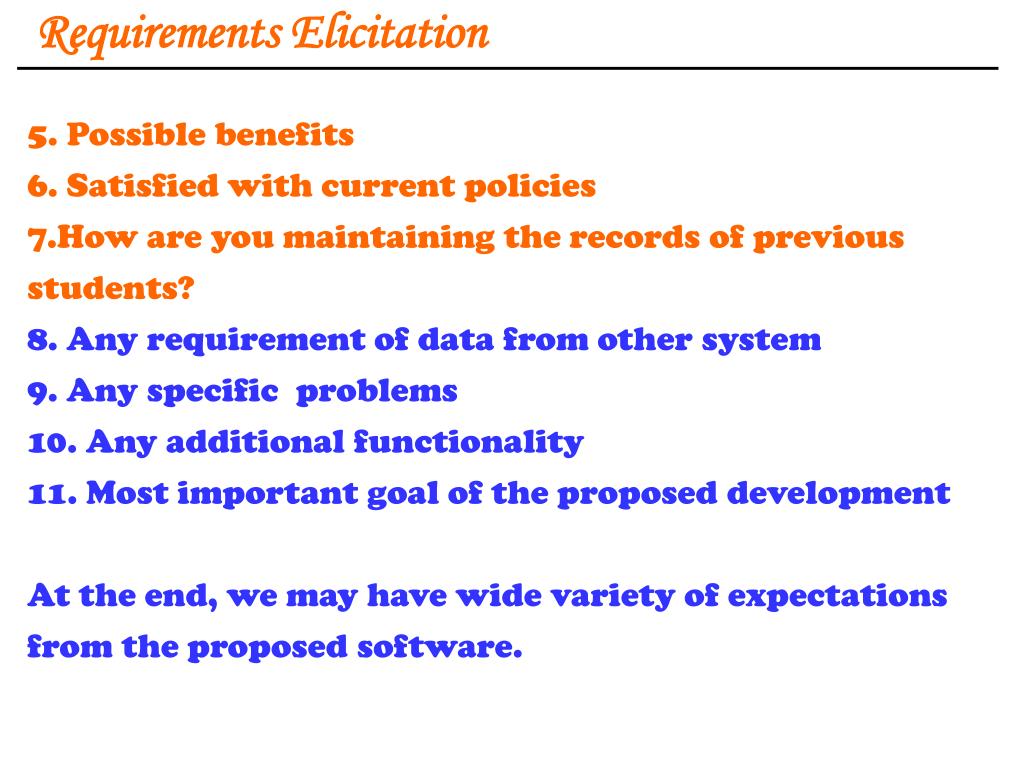 Requirements Elicitation

5. Possible benefits
6. Satisfied with current policies
7.How are you maintaining the records of previous students?
8. Any requirement of data from other system
9. Any specific problems
10. Any additional functionality
11. Most important goal of the proposed development

At the end, we may have wide variety of expectations from the proposed software.